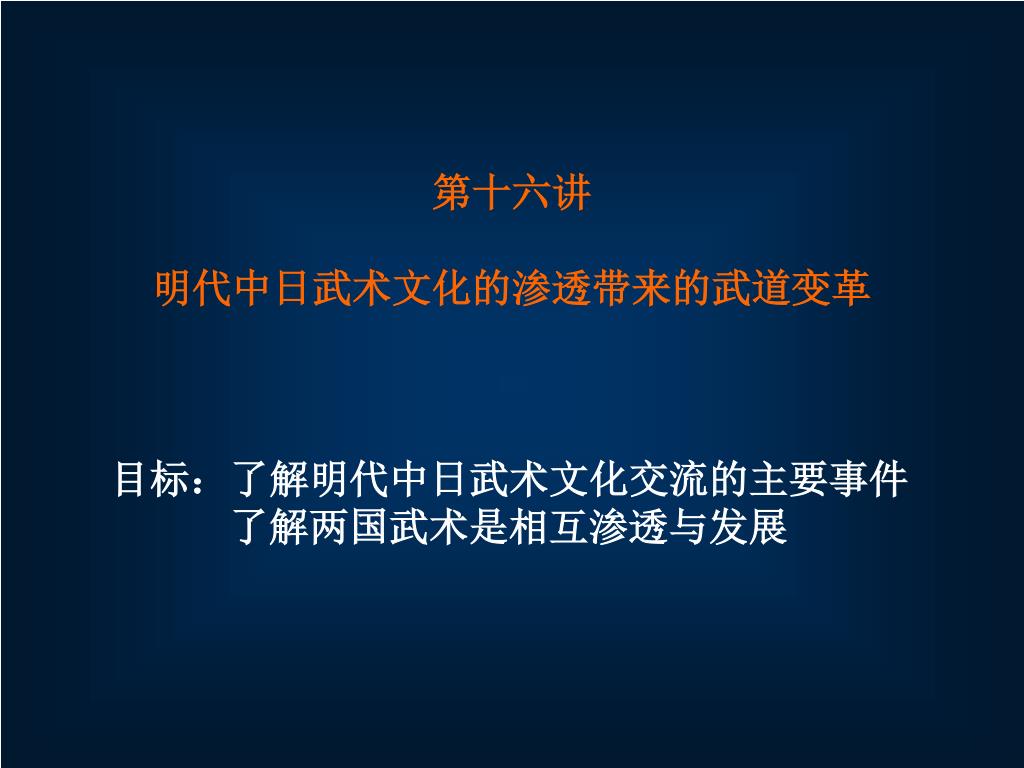 第十六讲

明代中日武术文化的渗透带来的武道变革

目标：了解明代中日武术文化交流的主要事件
了解两国武术是相互渗透与发展